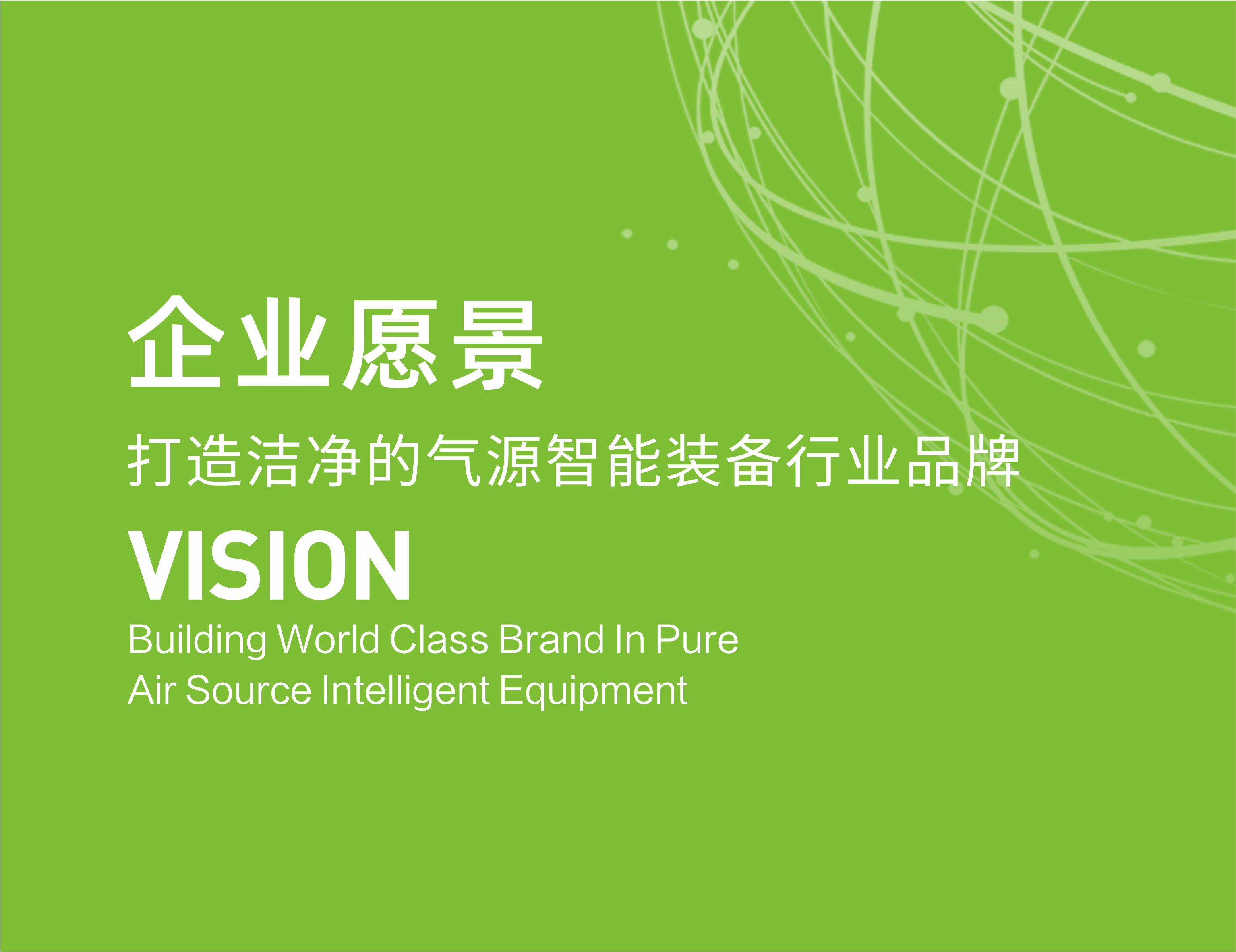 企业愿景

打造洁净的气源智能装备行业品牌

VISION

Building World Class Brand In Pure Air Source Intelligent Equipment